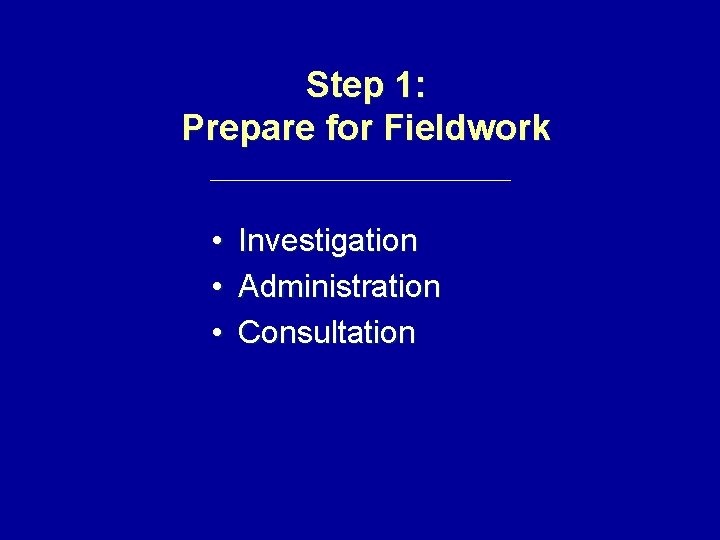 Step 1:
Prepare for Fieldwork

• Investigation
• Administration
• Consultation